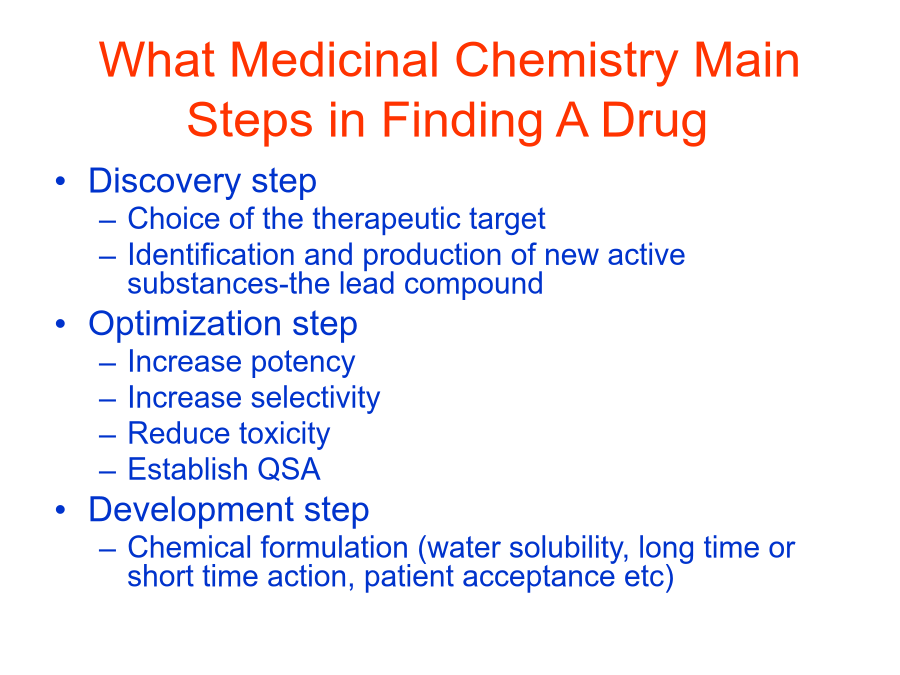 What Medicinal Chemistry Main Steps in Finding A Drug

• Discovery step
– Choice of the therapeutic target
– Identification and production of new active substances-the lead compound
• Optimization step
– Increase potency
– Increase selectivity
– Reduce toxicity
– Establish QSA
• Development step
– Chemical formulation (water solubility, long time or short time action, patient acceptance etc)